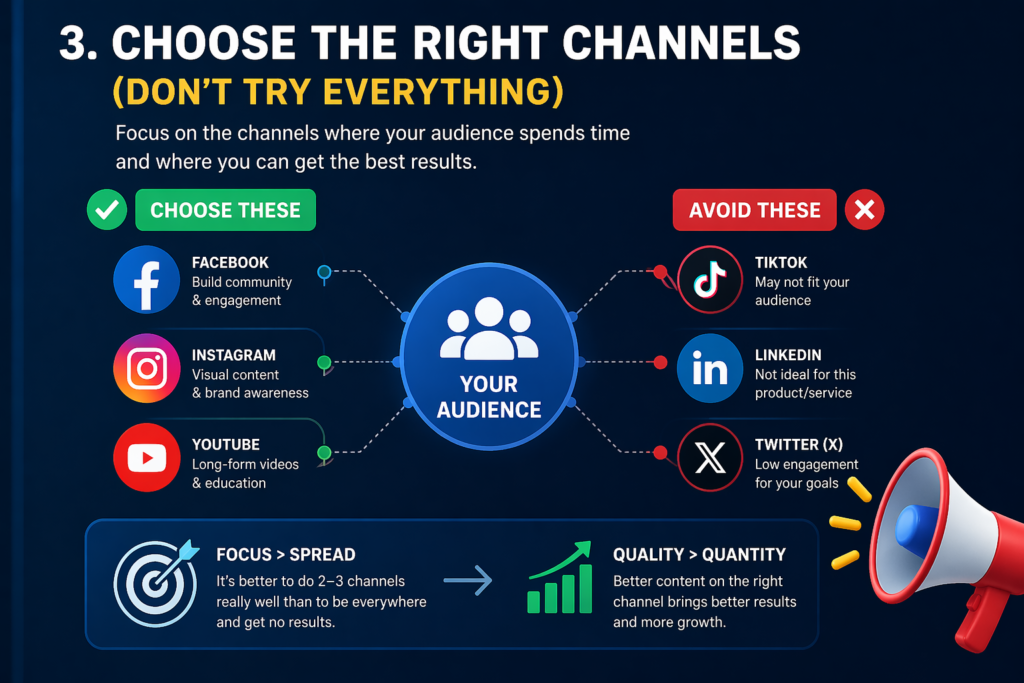 3. CHOOSE THE RIGHT CHANNELS
(DON'T TRY EVERYTHING)

Focus on the channels where your audience spends time and where you can get the best results.

CHOOSE THESE

FACEBOOK
Build community & engagement

INSTAGRAM
Visual content & brand awareness

YOUTUBE
Long-form videos & education

YOUR AUDIENCE

AVOID THESE

TIKTOK
May not fit your audience

LINKEDIN
Not ideal for this product/service

TWITTER (X)
Low engagement for your goals

FOCUS > SPREAD
It's better to do 2–3 channels really well than to be everywhere and get no results.

QUALITY > QUANTITY
Better content on the right channel brings better results and more growth.